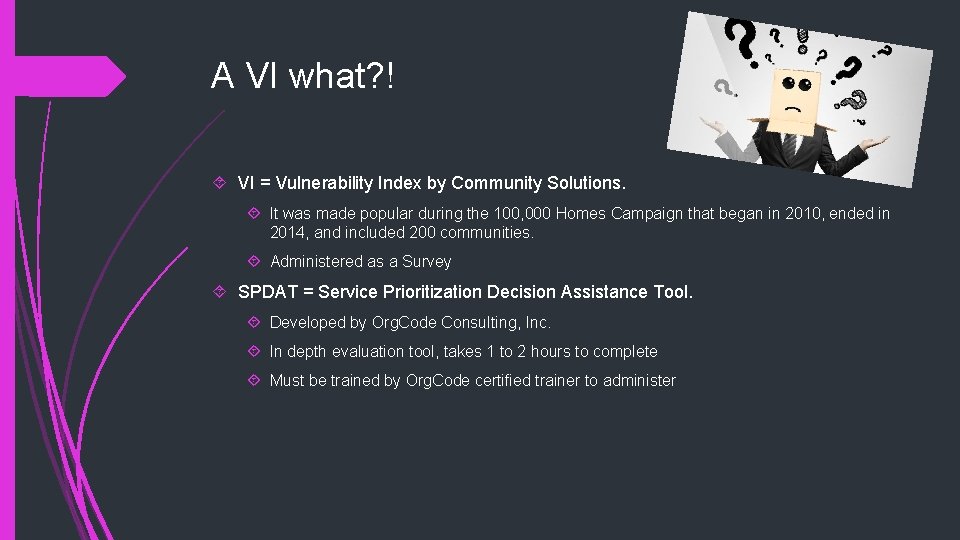 A VI what?!

VI = Vulnerability Index by Community Solutions.

It was made popular during the 100,000 Homes Campaign that began in 2010, ended in 2014, and included 200 communities.

Administered as a Survey

SPDAT = Service Prioritization Decision Assistance Tool.

Developed by OrgCode Consulting, Inc.

In depth evaluation tool, takes 1 to 2 hours to complete

Must be trained by OrgCode certified trainer to administer